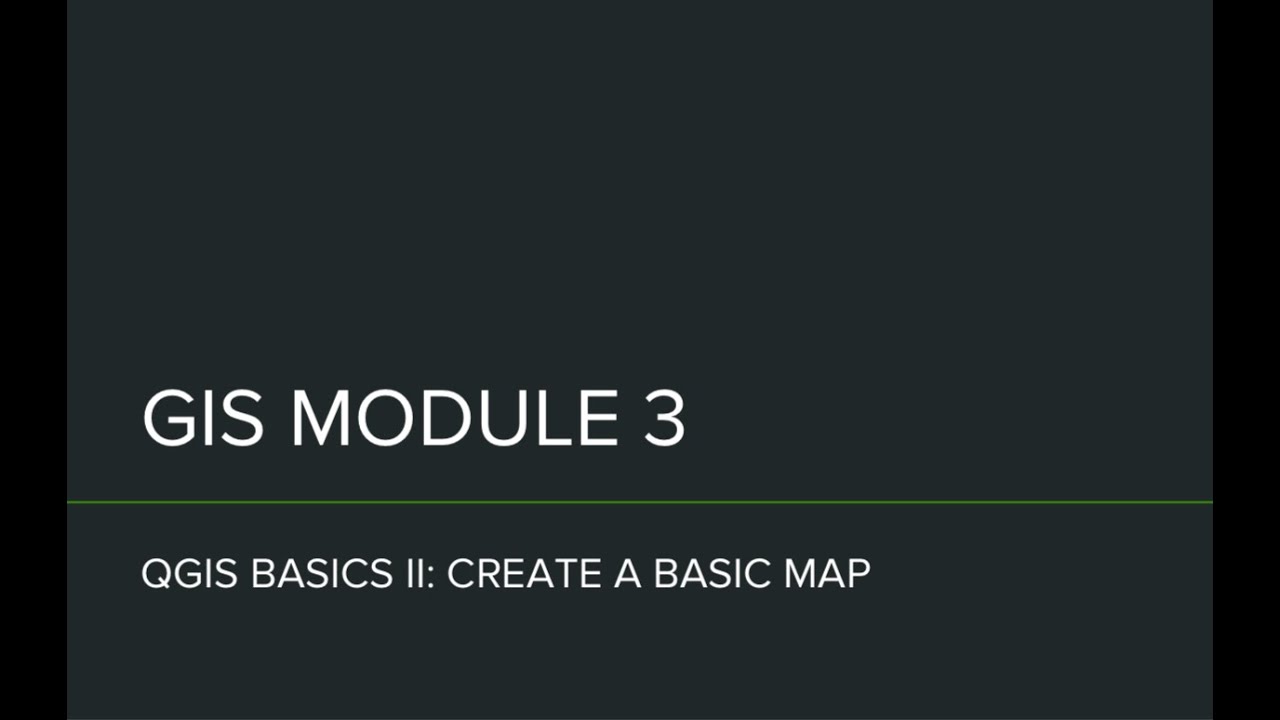 GIS MODULE 3

QGIS BASICS II: CREATE A BASIC MAP